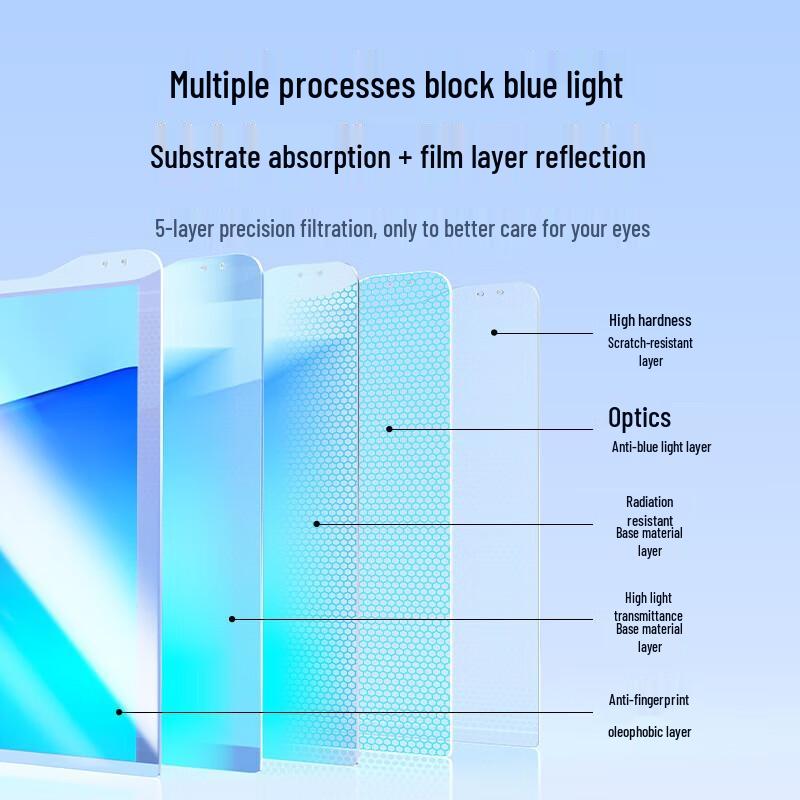 Multiple processes block blue light

Substrate absorption + film layer reflection

5-layer precision filtration, only to better care for your eyes

High hardness
Scratch-resistant layer

Optics
Anti-blue light layer

Radiation resistant
Base material layer

High light transmittance
Base material layer

Anti-fingerprint
oleophobic layer